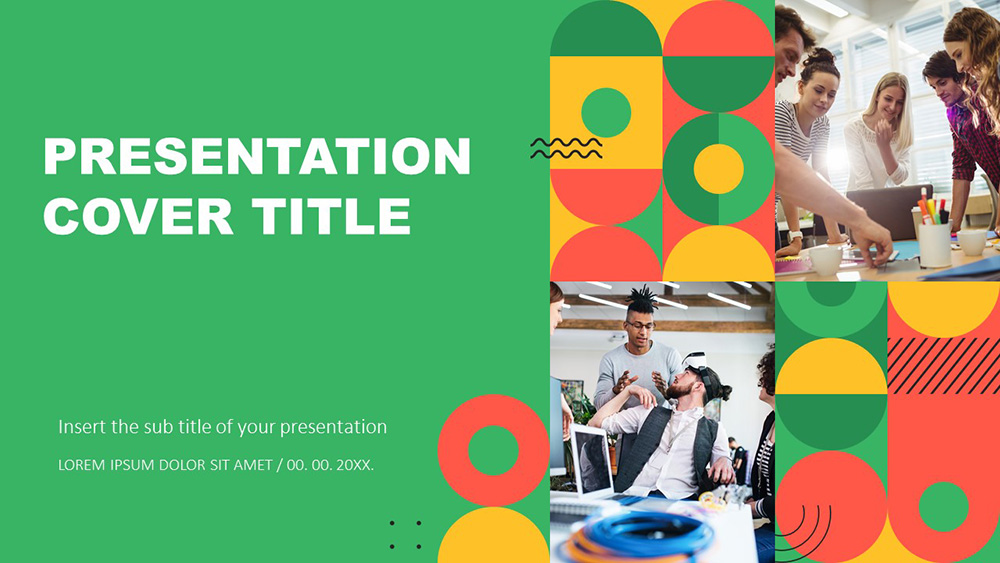 PRESENTATION COVER TITLE

Insert the sub title of your presentation

LOREM IPSUM DOLOR SIT AMET / 00. 00. 20XX.